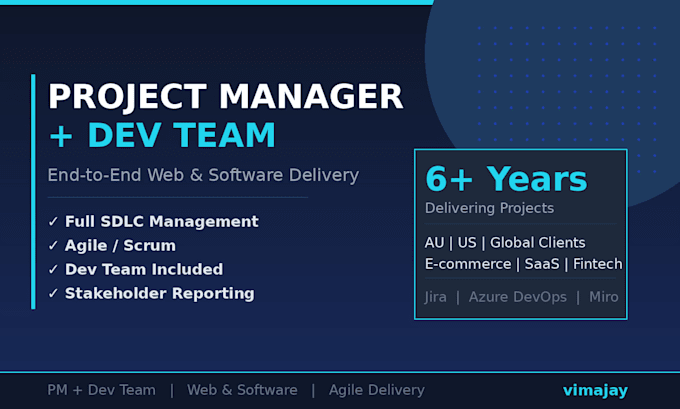 PROJECT MANAGER
+ DEV TEAM

End-to-End Web & Software Delivery

✓ Full SDLC Management
✓ Agile / Scrum
✓ Dev Team Included
✓ Stakeholder Reporting

6+ Years
Delivering Projects

AU | US | Global Clients
E-commerce | SaaS | Fintech

Jira | Azure DevOps | Miro

PM + Dev Team | Web & Software | Agile Delivery

vimajay